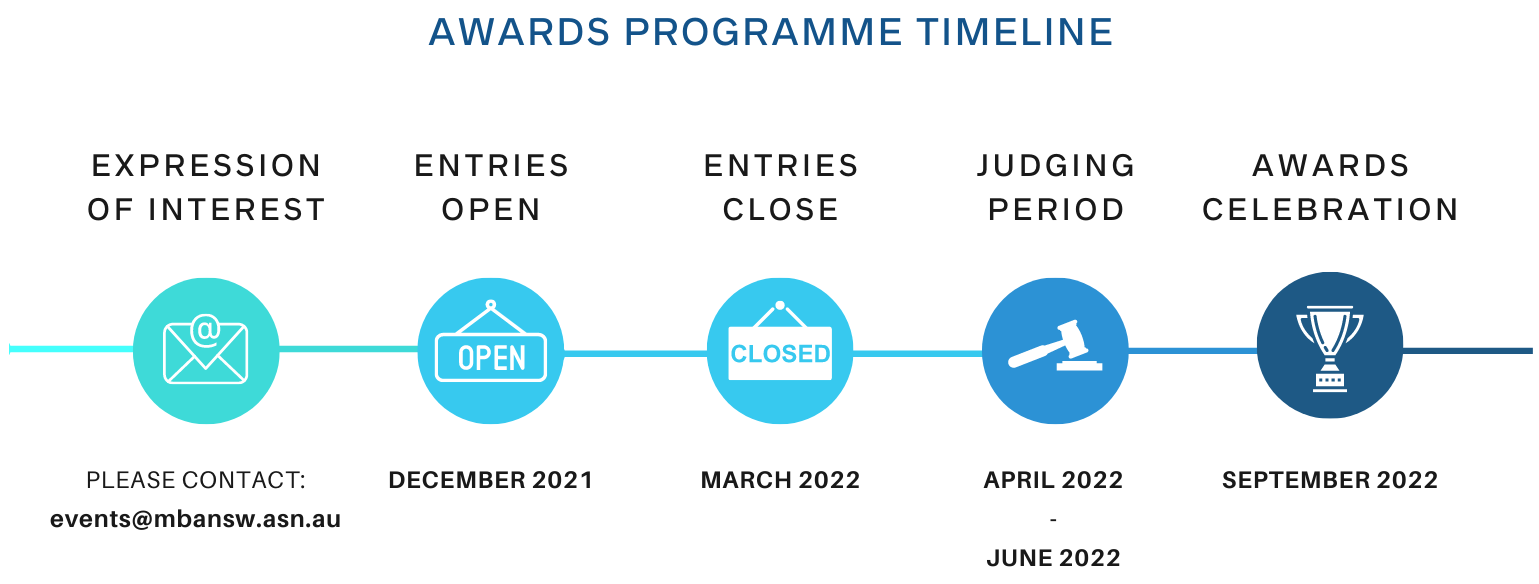 AWARDS PROGRAMME TIMELINE

EXPRESSION OF INTEREST

@

PLEASE CONTACT:
events@mbansw.asn.au

ENTRIES OPEN

OPEN

DECEMBER 2021

ENTRIES CLOSE

CLOSED

MARCH 2022

JUDGING PERIOD

APRIL 2022
-
JUNE 2022

AWARDS CELEBRATION

SEPTEMBER 2022